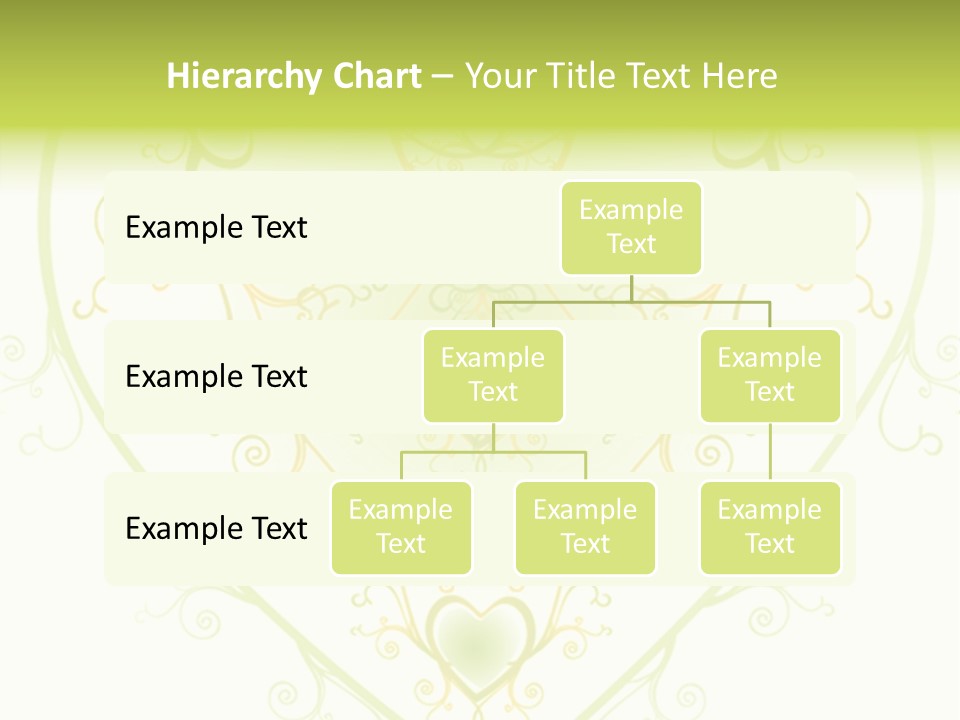 Hierarchy Chart – Your Title Text Here

Example Text

Example Text

Example Text

Example Text

Example Text

Example Text

Example Text

Example Text

Example Text